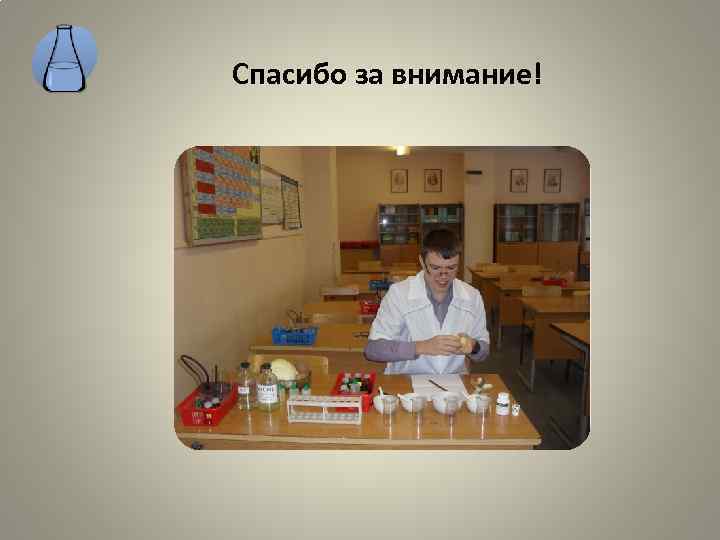 Спасибо за внимание!